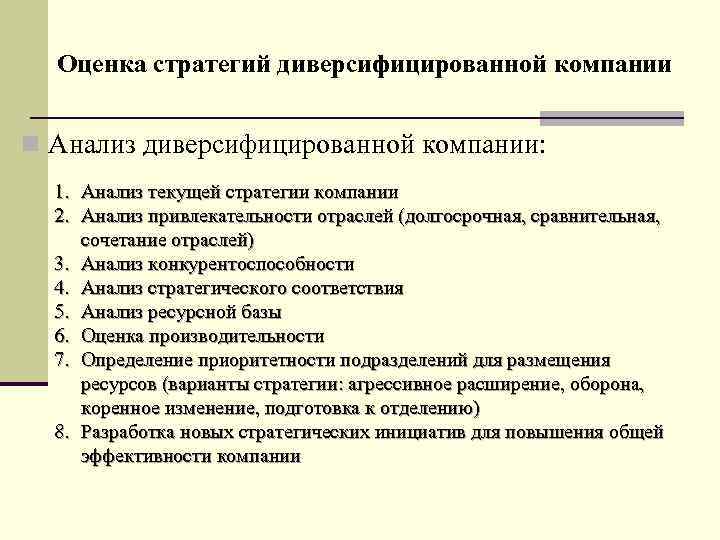 Оценка стратегий диверсифицированной компании

Анализ диверсифицированной компании:

1. Анализ текущей стратегии компании
2. Анализ привлекательности отраслей (долгосрочная, сравнительная, сочетание отраслей)
3. Анализ конкурентоспособности
4. Анализ стратегического соответствия
5. Анализ ресурсной базы
6. Оценка производительности
7. Определение приоритетности подразделений для размещения ресурсов (варианты стратегии: агрессивное расширение, оборона, коренное изменение, подготовка к отделению)
8. Разработка новых стратегических инициатив для повышения общей эффективности компании